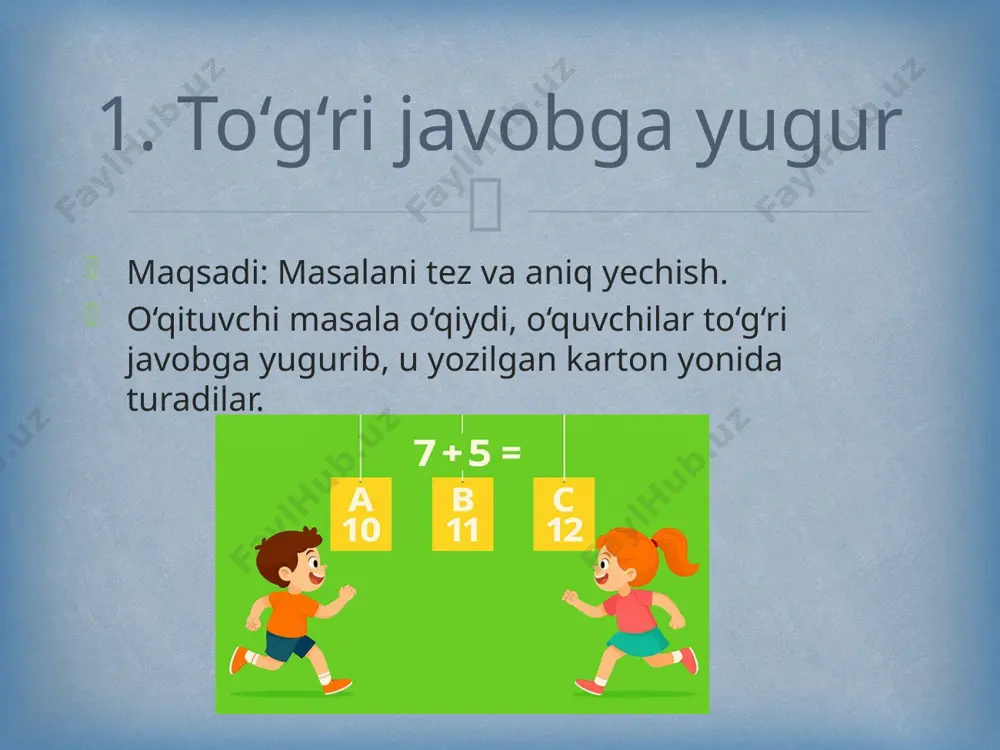 1. To‘g‘ri javobga yugur

Maqsadi: Masalani tez va aniq yechish.
O‘qituvchi masala o‘qiydi, o‘quvchilar to‘g‘ri javobga yugurib, u yozilgan karton yonida turadilar.

$7 + 5 =$

A 10
B 11
C 12

FaylHub.uz